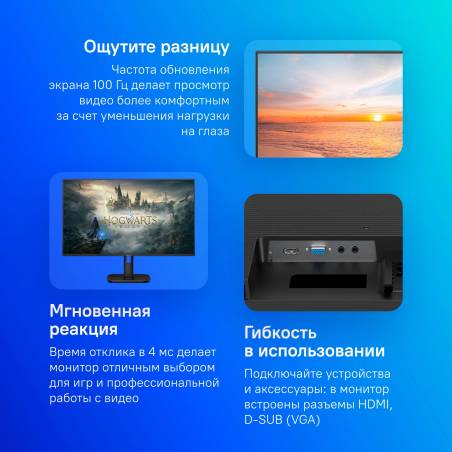 Ощутите разницу

Частота обновления экрана 100 Гц делает просмотр видео более комфортным за счет уменьшения нагрузки на глаза

HOGWARTS

Мгновенная реакция

Время отклика в 4 мс делает монитор отличным выбором для игр и профессиональной работы с видео

Гибкость в использовании

Подключайте устройства и аксессуары: в монитор встроены разъемы HDMI, D-SUB (VGA)